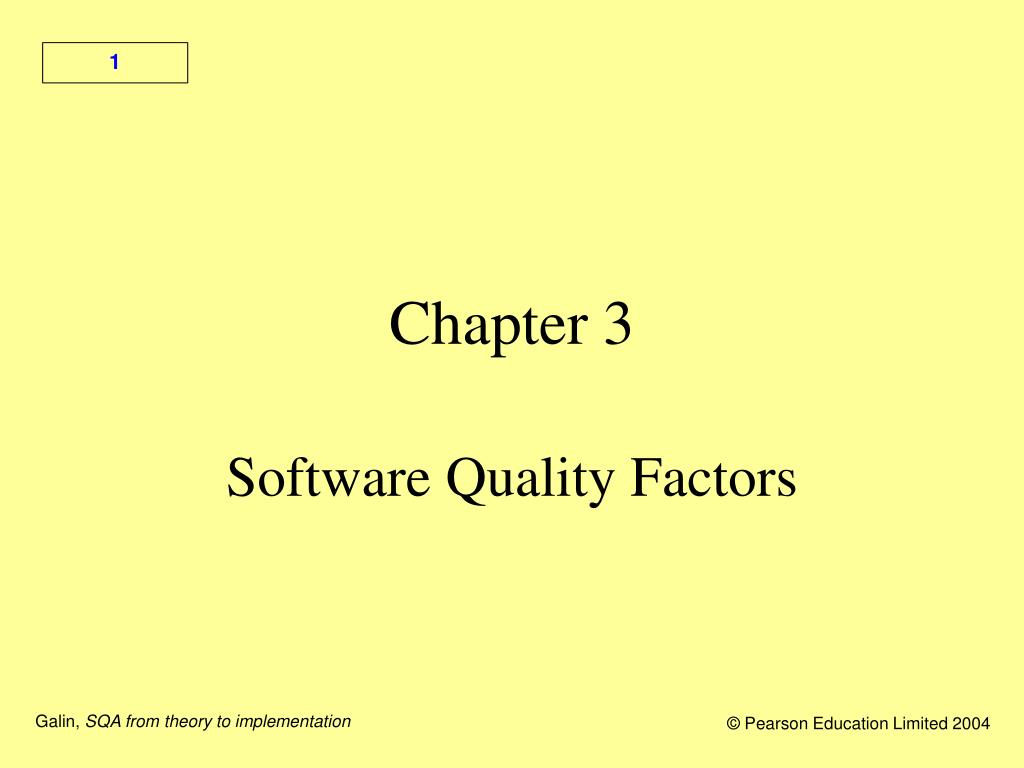 1

Chapter 3

Software Quality Factors

Galin, SQA from theory to implementation

© Pearson Education Limited 2004